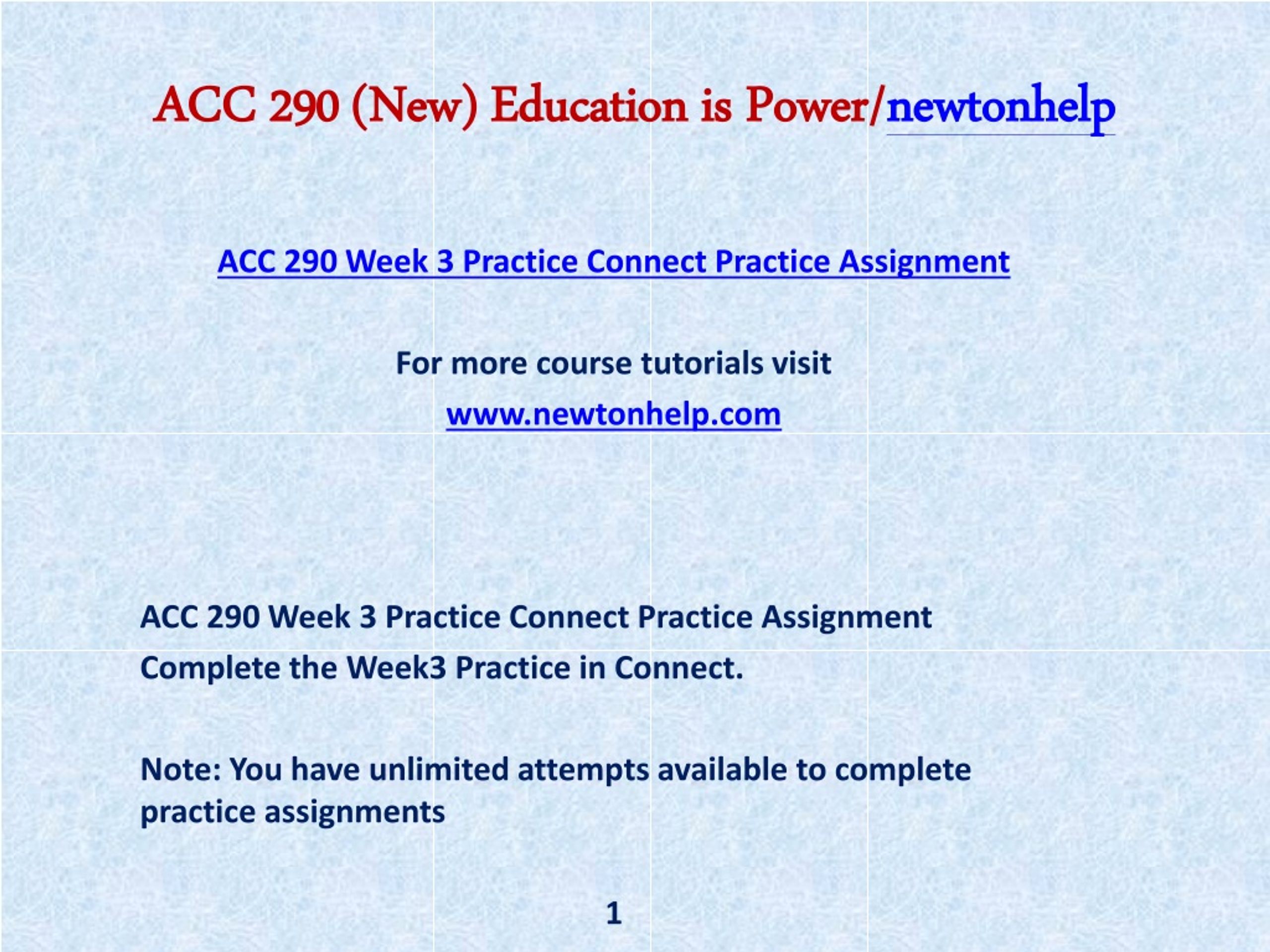 ACC 290 (New) Education is Power/newtonhelp

ACC 290 Week 3 Practice Connect Practice Assignment

For more course tutorials visit

www.newtonhelp.com

ACC 290 Week 3 Practice Connect Practice Assignment

Complete the Week3 Practice in Connect.

Note: You have unlimited attempts available to complete practice assignments

1